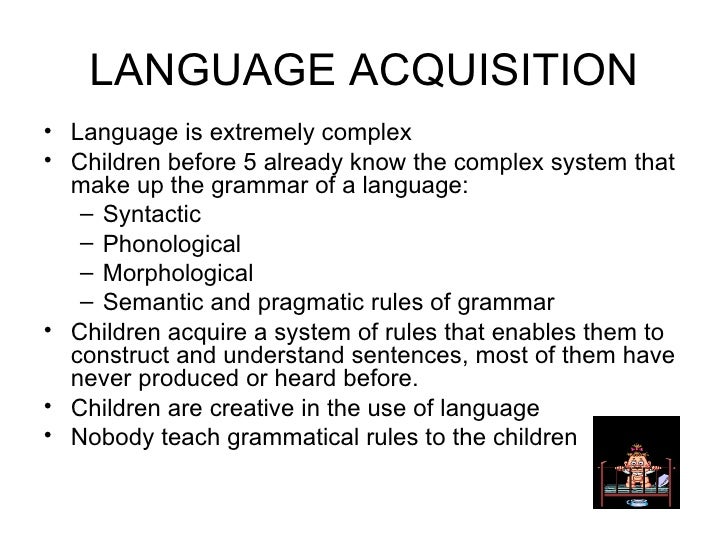 LANGUAGE ACQUISITION

• Language is extremely complex
• Children before 5 already know the complex system that make up the grammar of a language:
  – Syntactic
  – Phonological
  – Morphological
  – Semantic and pragmatic rules of grammar
• Children acquire a system of rules that enables them to construct and understand sentences, most of them have never produced or heard before.
• Children are creative in the use of language
• Nobody teach grammatical rules to the children